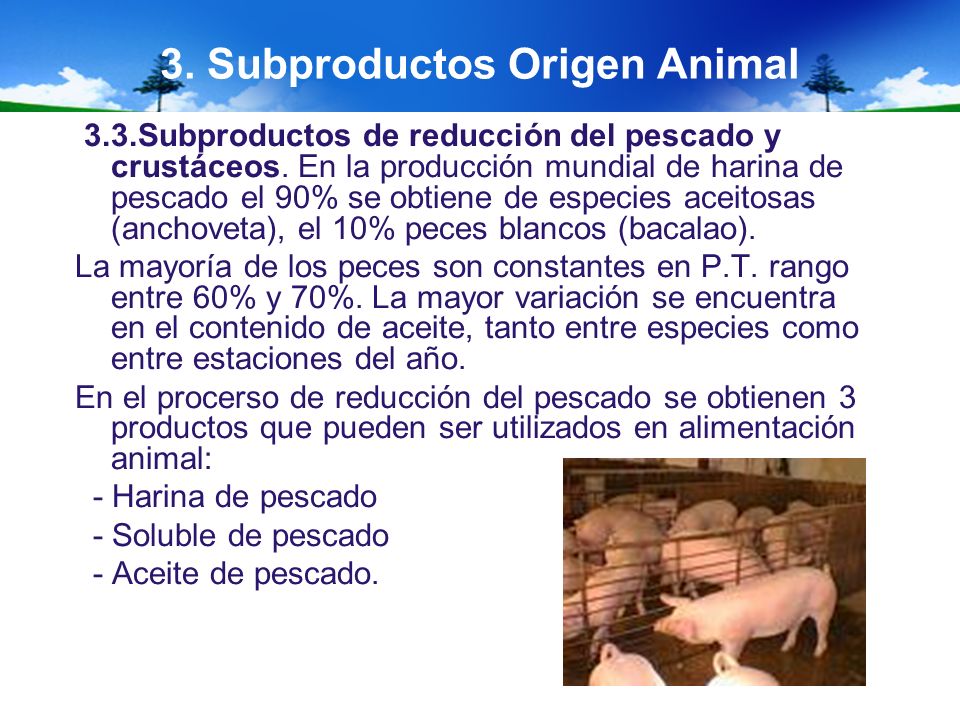 3. Subproductos Origen Animal

3.3.Subproductos de reducción del pescado y crustáceos. En la producción mundial de harina de pescado el 90% se obtiene de especies aceitosas (anchoveta), el 10% peces blancos (bacalao).

La mayoría de los peces son constantes en P.T. rango entre 60% y 70%. La mayor variación se encuentra en el contenido de aceite, tanto entre especies como entre estaciones del año.

En el procerso de reducción del pescado se obtienen 3 productos que pueden ser utilizados en alimentación animal:

- Harina de pescado
- Soluble de pescado
- Aceite de pescado.